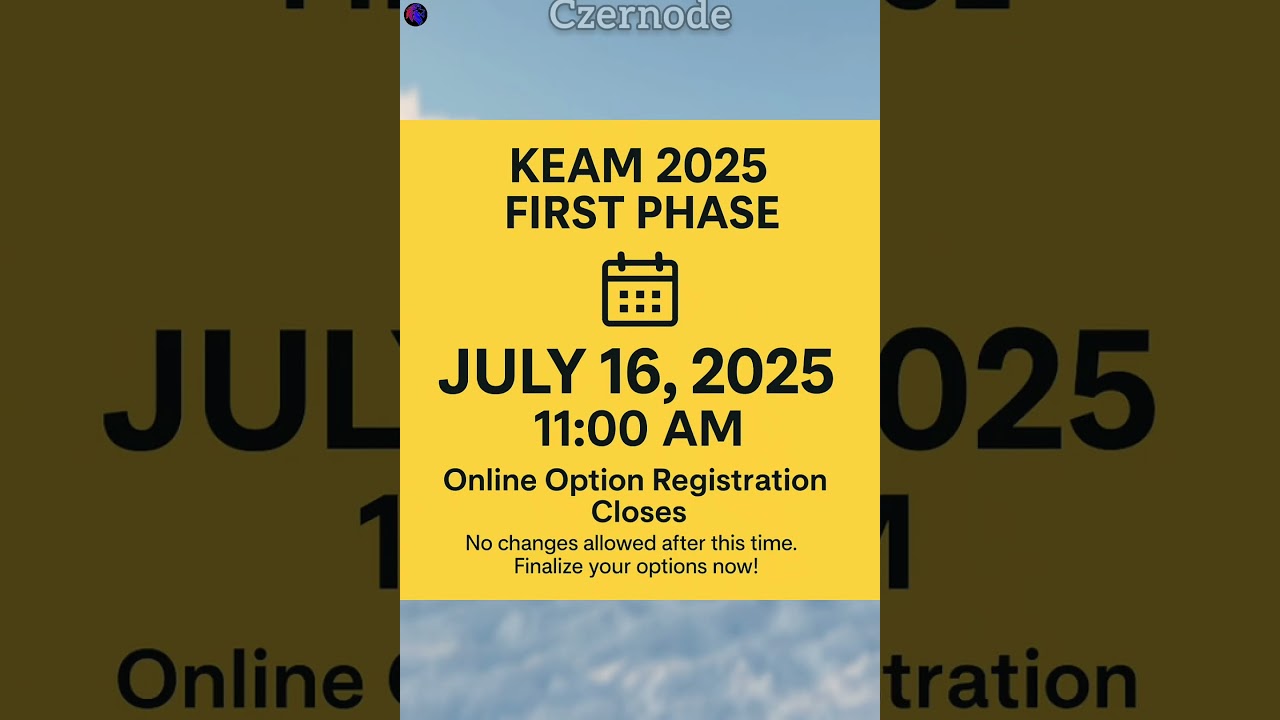 Czernode

KEAM 2025
FIRST PHASE

JULY 16, 2025
11:00 AM

Online Option Registration Closes

No changes allowed after this time.
Finalize your options now!